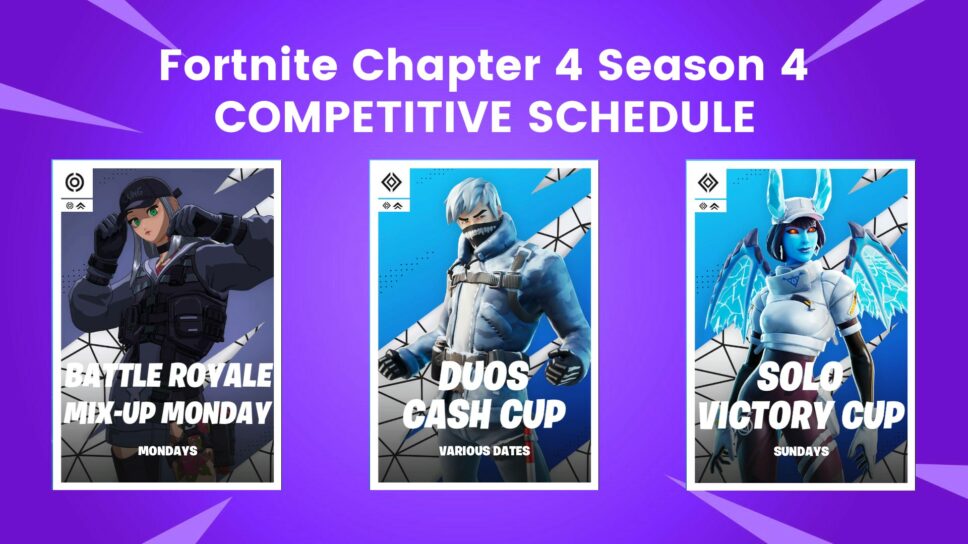 Fortnite Chapter 4 Season 4
COMPETITIVE SCHEDULE

BATTLE ROYALE
MIX-UP MONDAY
MONDAYS

DUOS
CASH CUP
VARIOUS DATES

SOLO
VICTORY CUP
SUNDAYS